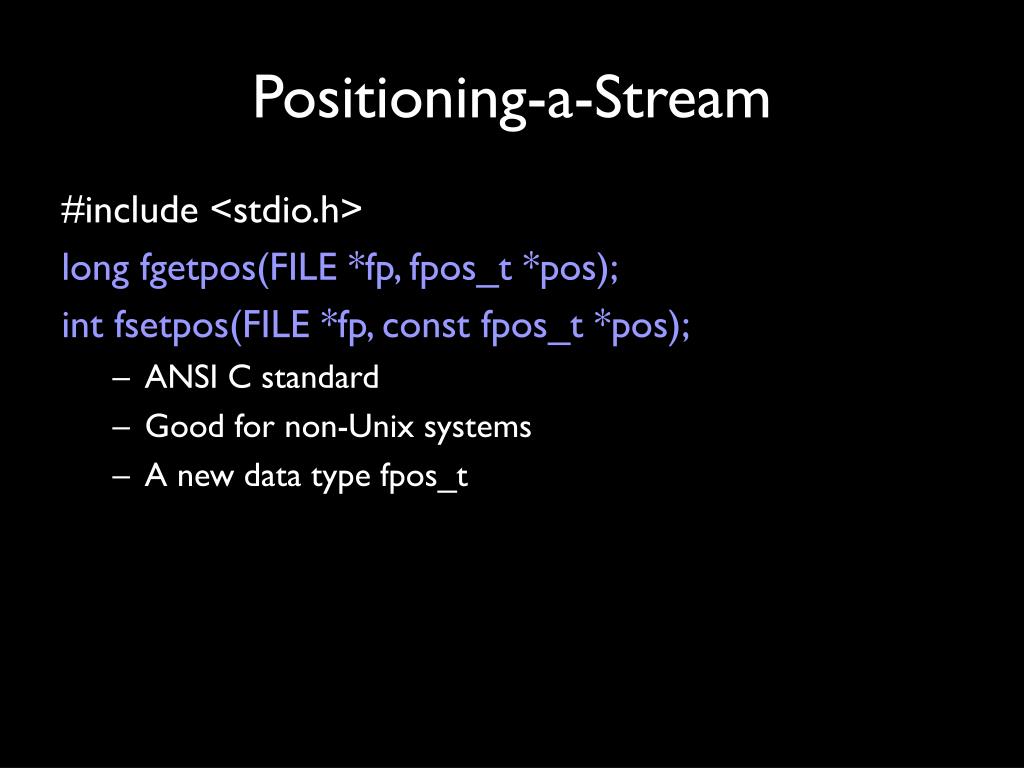 Positioning-a-Stream

#include <stdio.h>

long fgetpos(FILE *fp, fpos_t *pos);

int fsetpos(FILE *fp, const fpos_t *pos);

– ANSI C standard
– Good for non-Unix systems
– A new data type fpos_t